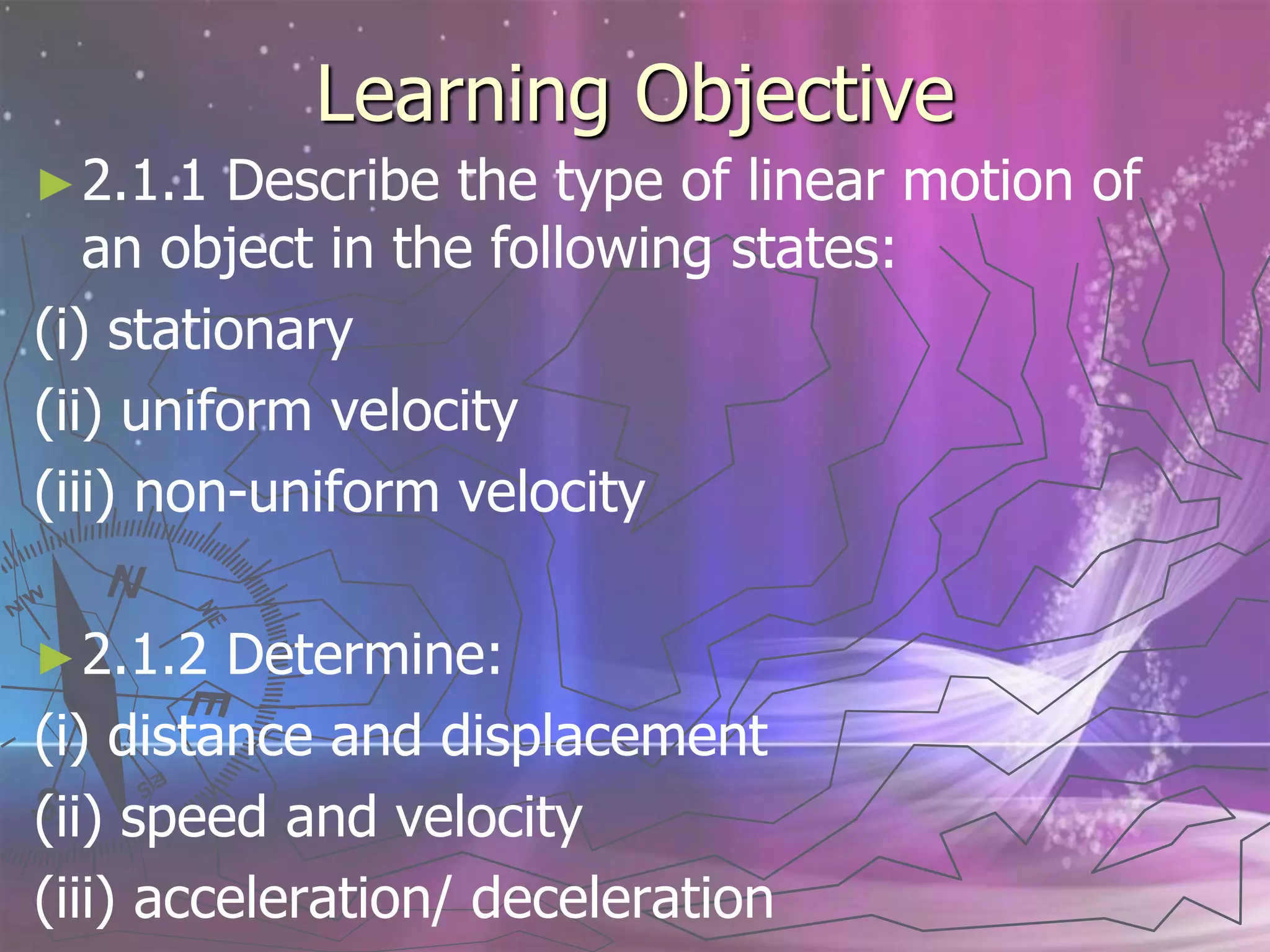 Learning Objective

► 2.1.1 Describe the type of linear motion of an object in the following states:

(i) stationary

(ii) uniform velocity

(iii) non-uniform velocity

► 2.1.2 Determine:

(i) distance and displacement

(ii) speed and velocity

(iii) acceleration/ deceleration